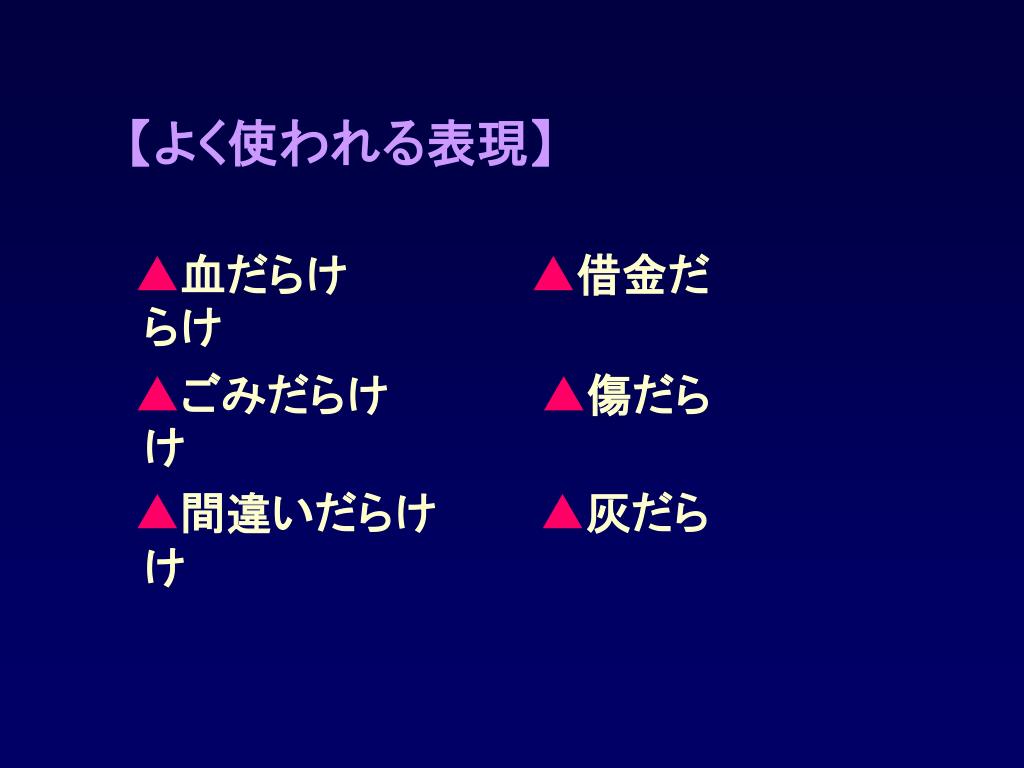 【よく使われる表現】

▲血だらけ　▲借金だらけ

▲ごみだらけ　▲傷だらけ

▲間違いだらけ　▲灰だらけ